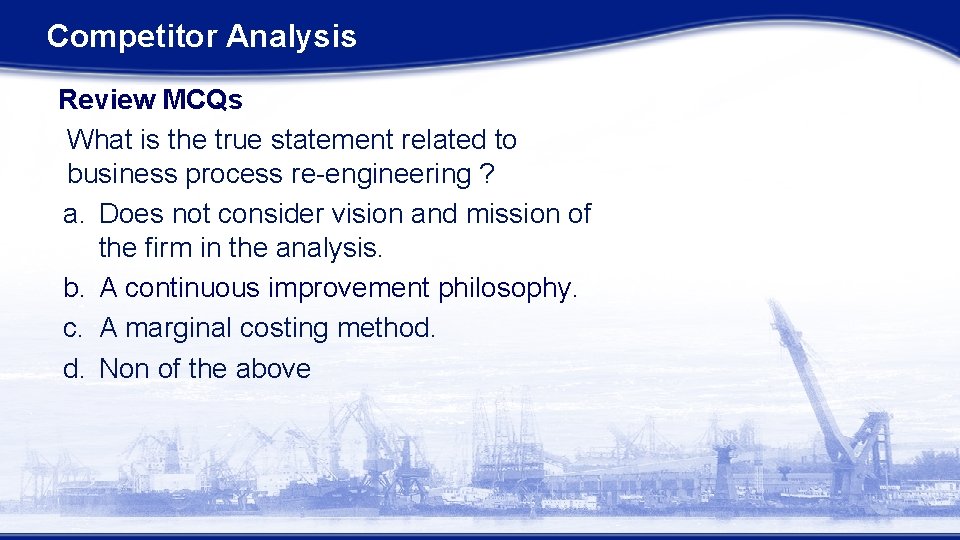 Competitor Analysis

Review MCQs

What is the true statement related to business process re-engineering ?

a. Does not consider vision and mission of the firm in the analysis.
b. A continuous improvement philosophy.
c. A marginal costing method.
d. Non of the above